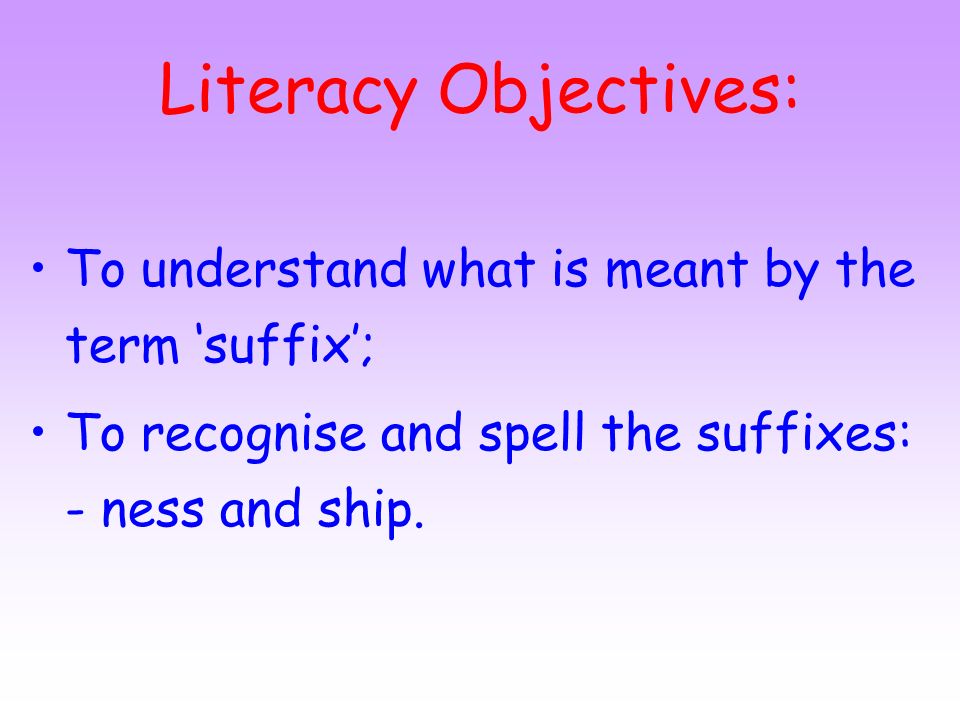 Literacy Objectives:

• To understand what is meant by the term ‘suffix’;

• To recognise and spell the suffixes: - ness and ship.